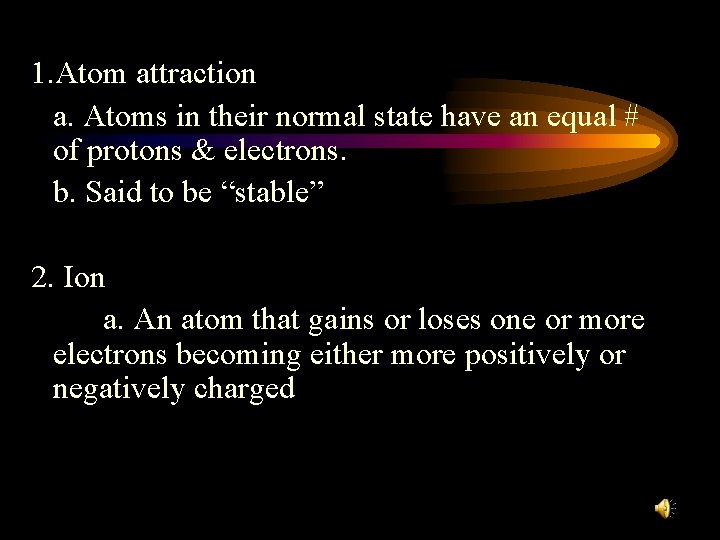 1.Atom attraction

a. Atoms in their normal state have an equal # of protons & electrons.

b. Said to be “stable”

2. Ion

a. An atom that gains or loses one or more electrons becoming either more positively or negatively charged